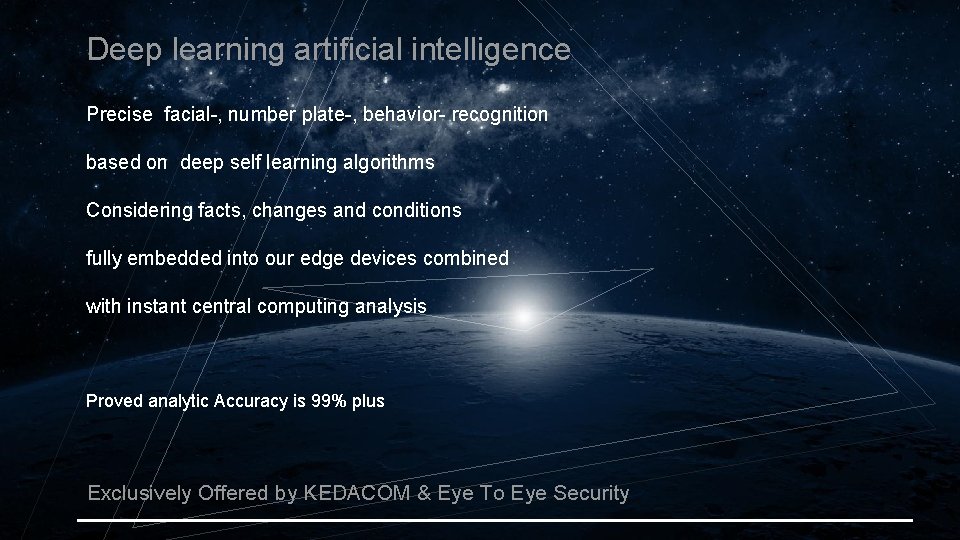 Deep learning artificial intelligence

Precise facial-, number plate-, behavior- recognition

based on deep self learning algorithms

Considering facts, changes and conditions

fully embedded into our edge devices combined

with instant central computing analysis

Proved analytic Accuracy is 99% plus

Exclusively Offered by KEDACOM & Eye To Eye Security